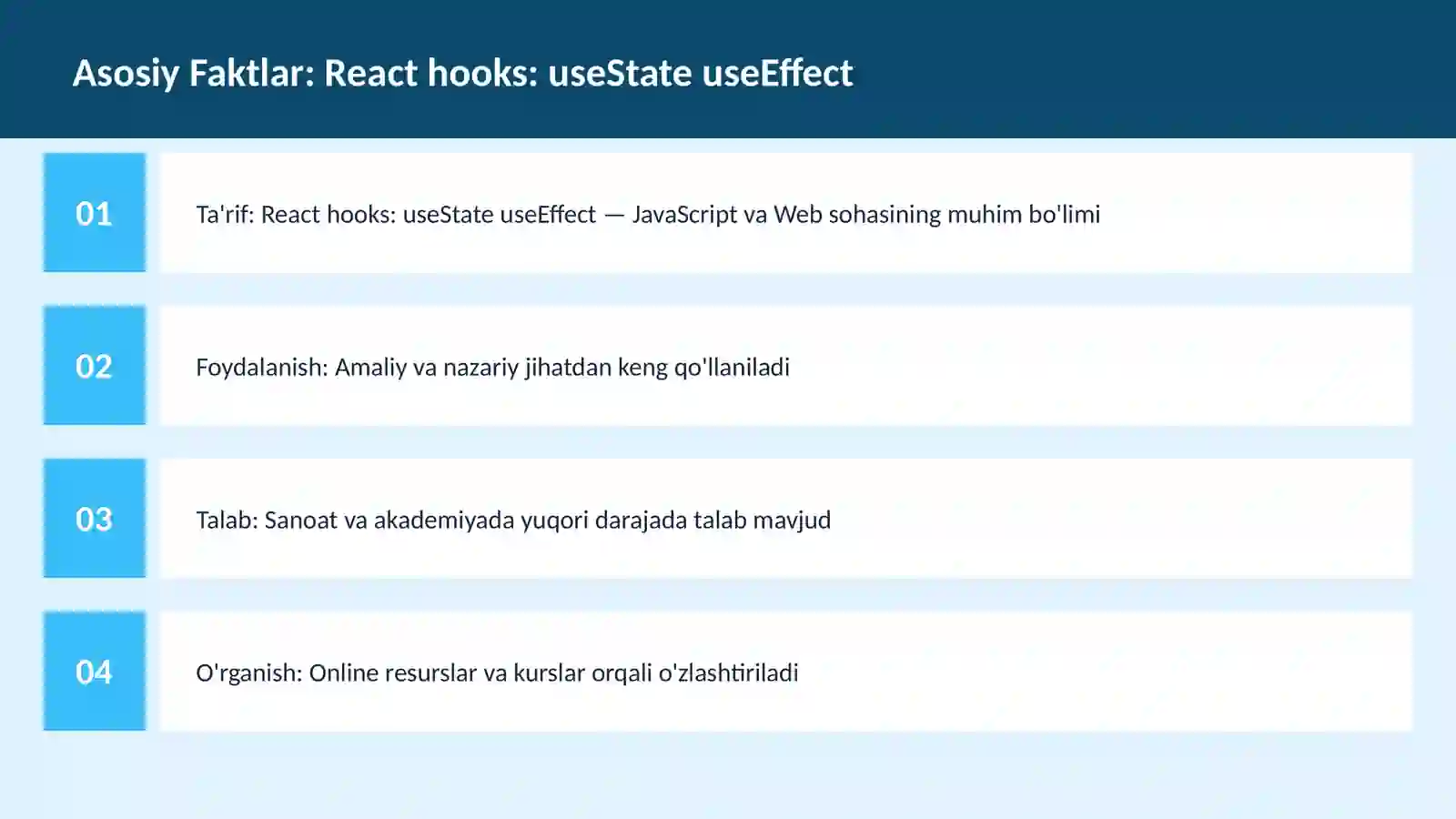 Asosiy Faktlar: React hooks: useState useEffect

01

Ta'rif: React hooks: useState useEffect — JavaScript va Web sohasining muhim bo'limi

02

Foydalanish: Amaliy va nazariy jihatdan keng qo'llaniladi

03

Talab: Sanoat va akademiyada yuqori darajada talab mavjud

04

O'rganish: Online resurslar va kurslar orqali o'zlashtiriladi